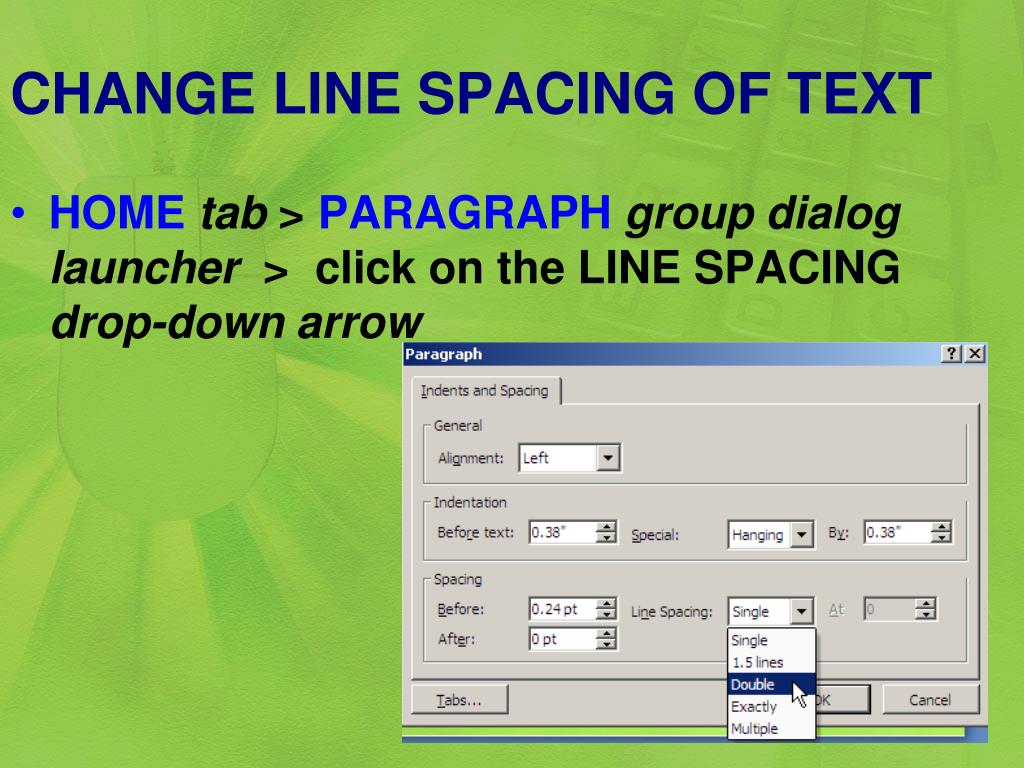 CHANGE LINE SPACING OF TEXT

• HOME tab > PARAGRAPH group dialog launcher > click on the LINE SPACING drop-down arrow

Paragraph
?
X
Indents and Spacing
General
Alignment: Left
Indentation
Before text: 0.38"
Special: Hanging
By: 0.38"
Spacing
Before: 0.24 pt
Line Spacing: Single
At 0
After: 0 pt
Single
1.5 lines
Double
Exactly
Multiple
Tabs...
OK
Cancel